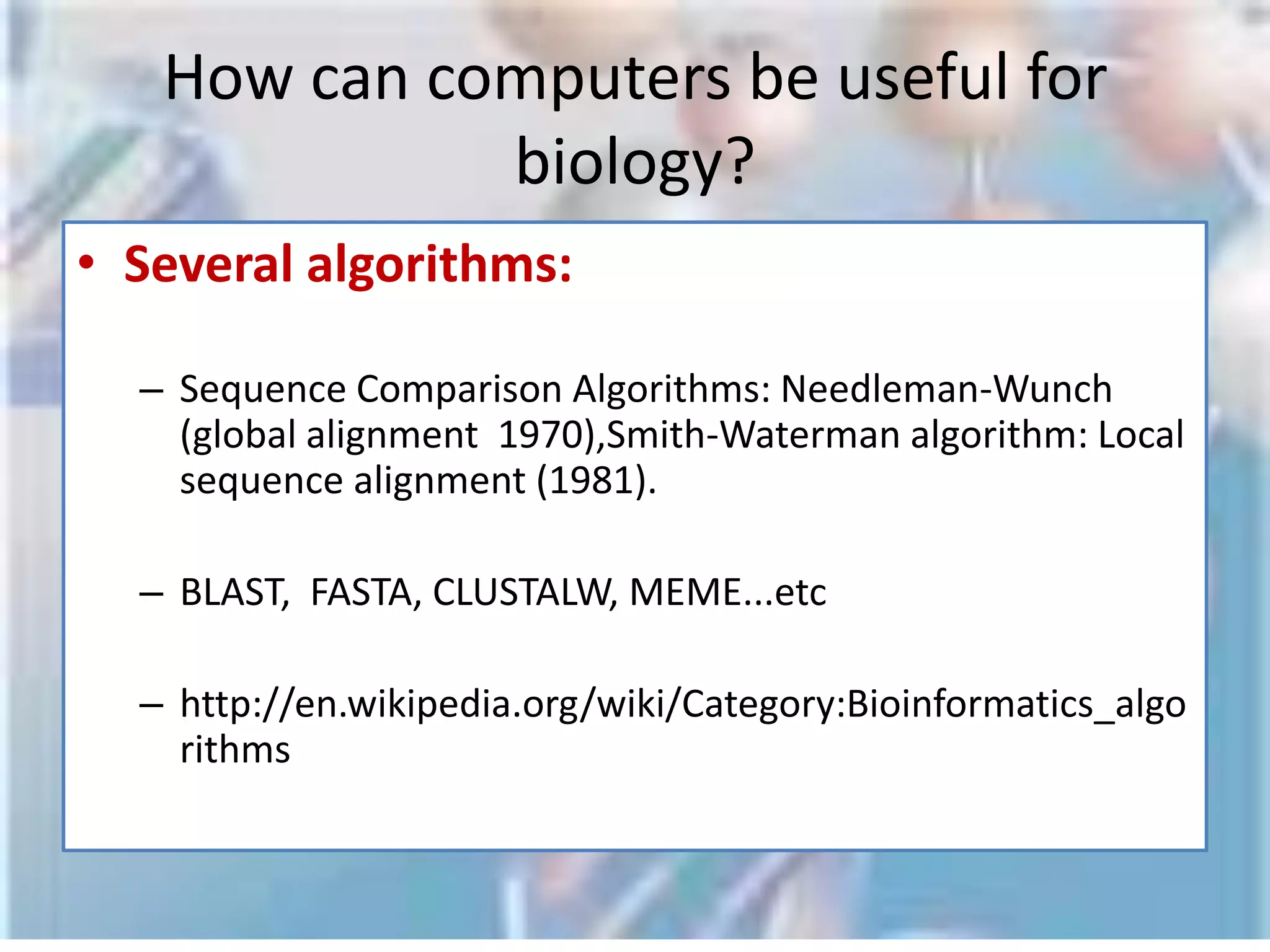 How can computers be useful for biology?

• Several algorithms:

– Sequence Comparison Algorithms: Needleman-Wunch (global alignment 1970),Smith-Waterman algorithm: Local sequence alignment (1981).

– BLAST, FASTA, CLUSTALW, MEME...etc

– http://en.wikipedia.org/wiki/Category:Bioinformatics_algorithms